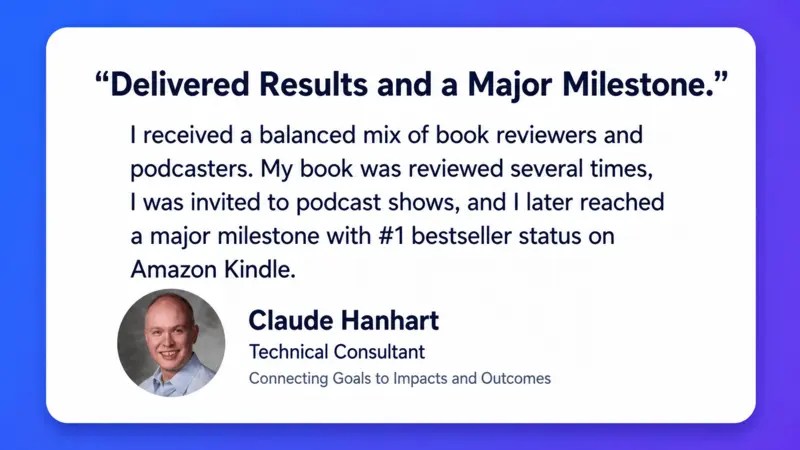 “Delivered Results and a Major Milestone.”

I received a balanced mix of book reviewers and podcasters. My book was reviewed several times, I was invited to podcast shows, and I later reached a major milestone with #1 bestseller status on Amazon Kindle.

Claude Hanhart
Technical Consultant
Connecting Goals to Impacts and Outcomes